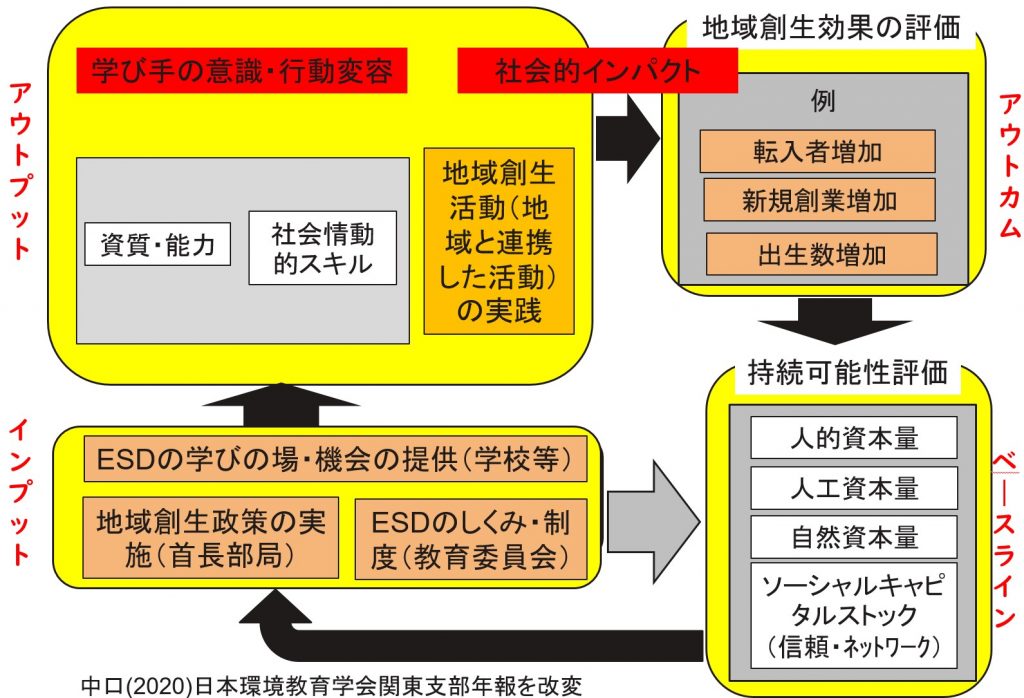 アウトプット

学び手の意識・行動変容

社会的インパクト

資質・能力

社会情動的スキル

地域創生活動（地域と連携した活動）の実践

地域創生効果の評価

例

転入者増加

新規創業増加

出生数増加

アウトカム

インプット

ESDの学びの場・機会の提供（学校等）

地域創生政策の実施（首長部局）

ESDのしくみ・制度（教育委員会）

持続可能性評価

人的資本量

人工資本量

自然資本量

ソーシャルキャピタルストック（信頼・ネットワーク）

ベースライン

中口(2020)日本環境教育学会関東支部年報を改変